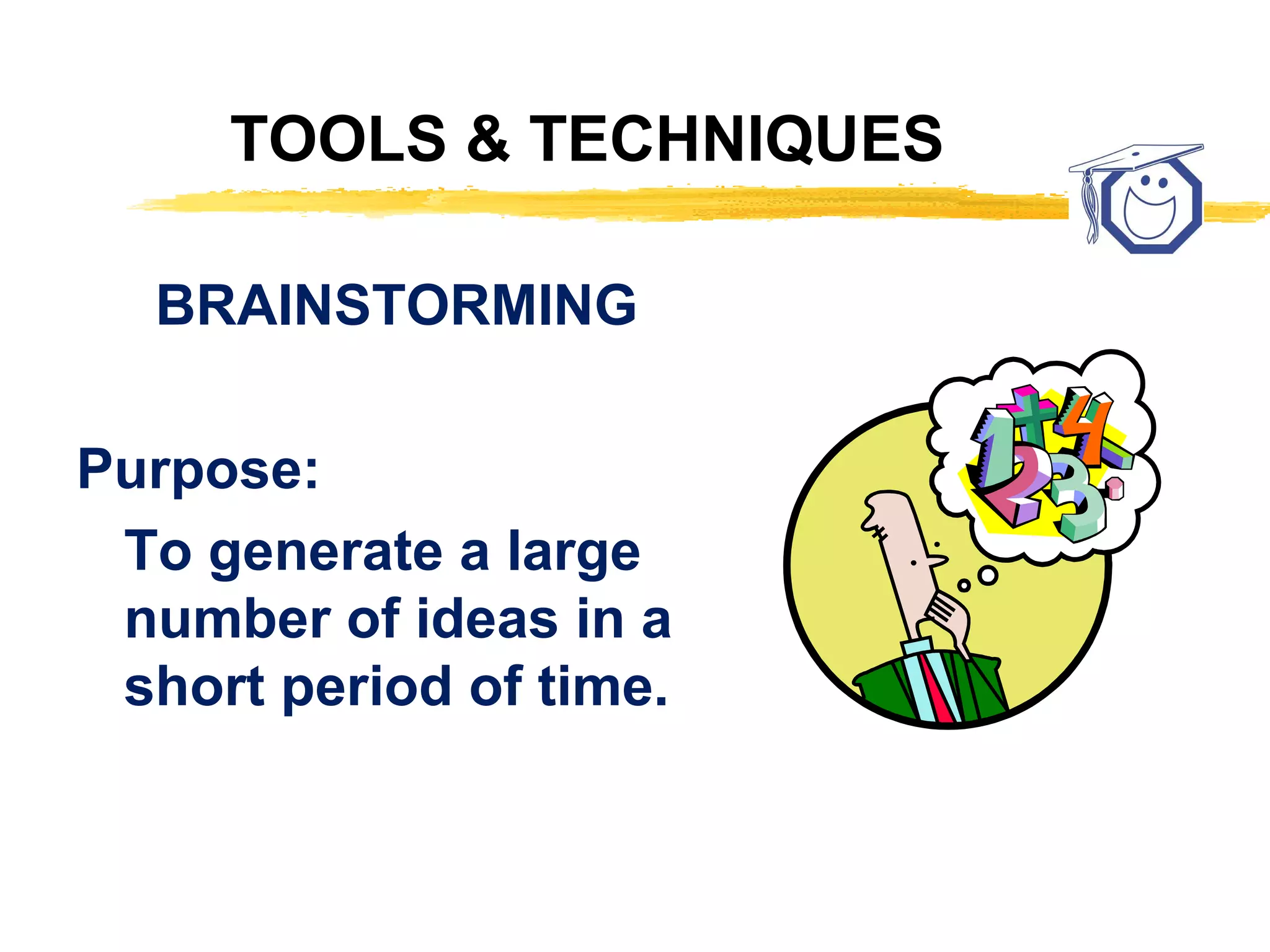 TOOLS & TECHNIQUES

BRAINSTORMING

Purpose:

To generate a large number of ideas in a short period of time.